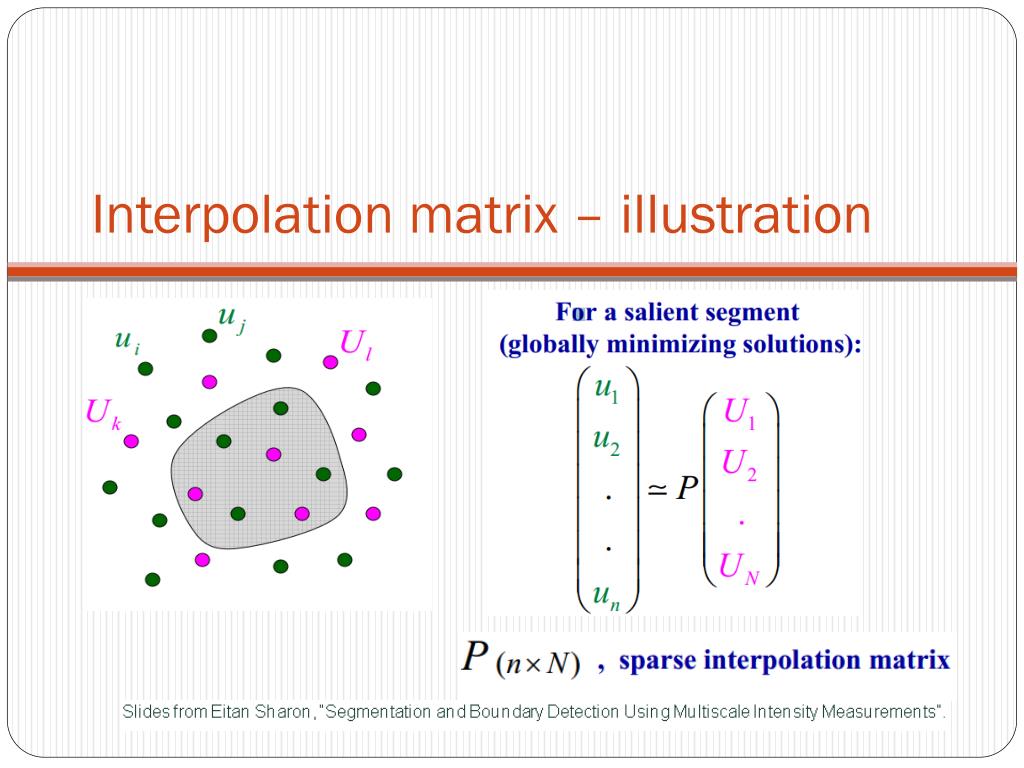 Interpolation matrix – illustration

$u_i$ $u_j$ $U_l$ $U_k$

For a salient segment (globally minimizing solutions):

$\begin{pmatrix} u_1 \\ u_2 \\ . \\ . \\ u_n \end{pmatrix} \simeq P \begin{pmatrix} U_1 \\ U_2 \\ . \\ U_N \end{pmatrix}$

$P_{(n \times N)}$ , sparse interpolation matrix

Slides from Eitan Sharon, "Segmentation and Boundary Detection Using Multiscale Intensity Measurements".